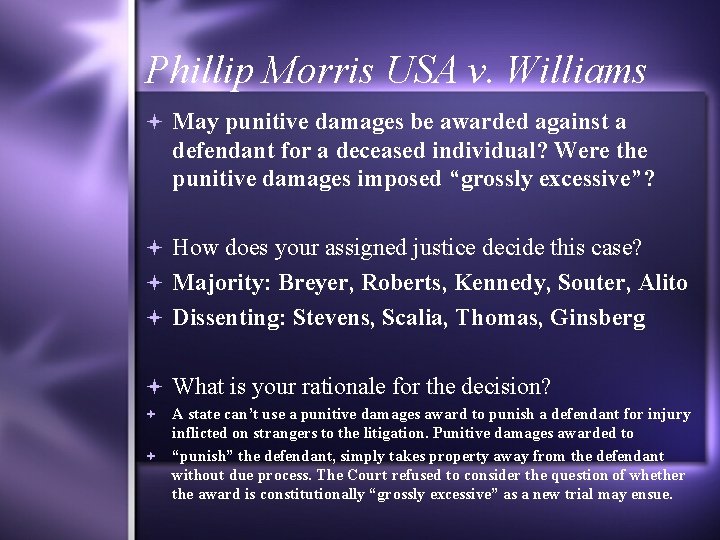 Phillip Morris USA v. Williams

May punitive damages be awarded against a defendant for a deceased individual? Were the punitive damages imposed “grossly excessive”?

How does your assigned justice decide this case?

Majority: Breyer, Roberts, Kennedy, Souter, Alito

Dissenting: Stevens, Scalia, Thomas, Ginsberg

What is your rationale for the decision?

A state can’t use a punitive damages award to punish a defendant for injury inflicted on strangers to the litigation. Punitive damages awarded to

“punish” the defendant, simply takes property away from the defendant without due process. The Court refused to consider the question of whether the award is constitutionally “grossly excessive” as a new trial may ensue.